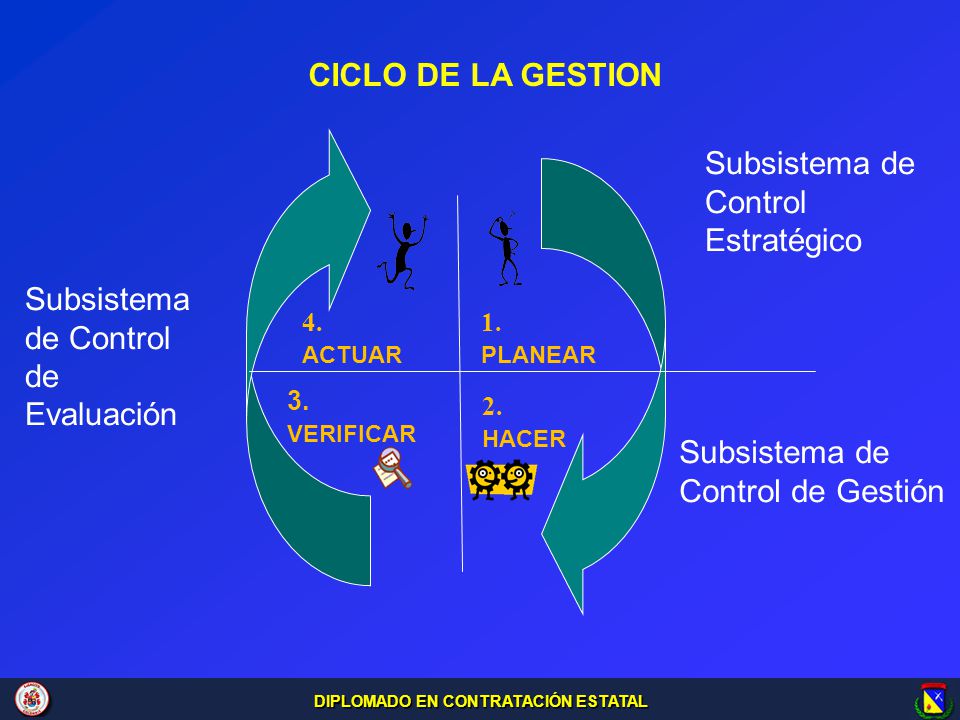 CICLO DE LA GESTION

Subsistema de Control Estratégico

Subsistema de Control de Evaluación

4.
ACTUAR

1.
PLANEAR

3.
VERIFICAR

2.
HACER

Subsistema de Control de Gestión

DIPLOMADO EN CONTRATACIÓN ESTATAL